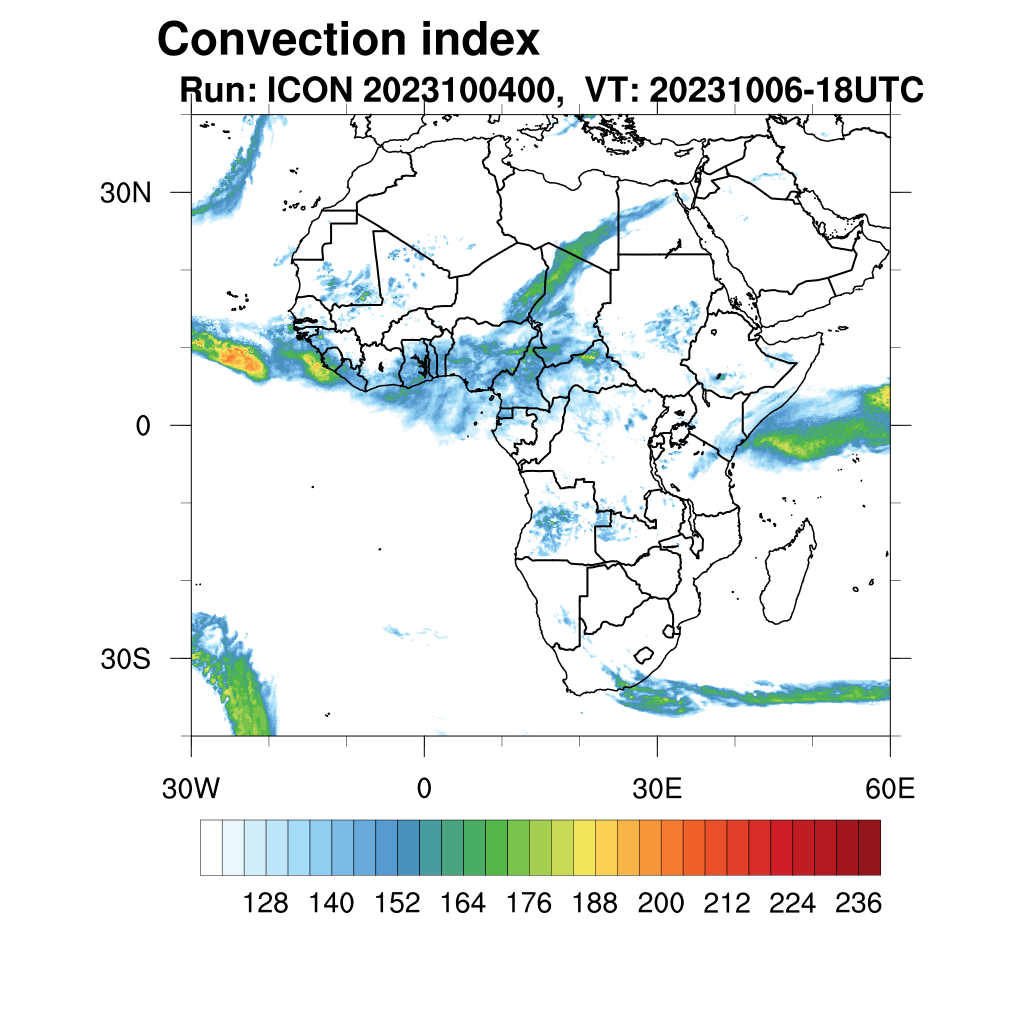 Convection index
Run: ICON 2023100400,  VT: 20231006-18UTC

30N
0
30S
30W
0
30E
60E

128 140 152 164 176 188 200 212 224 236